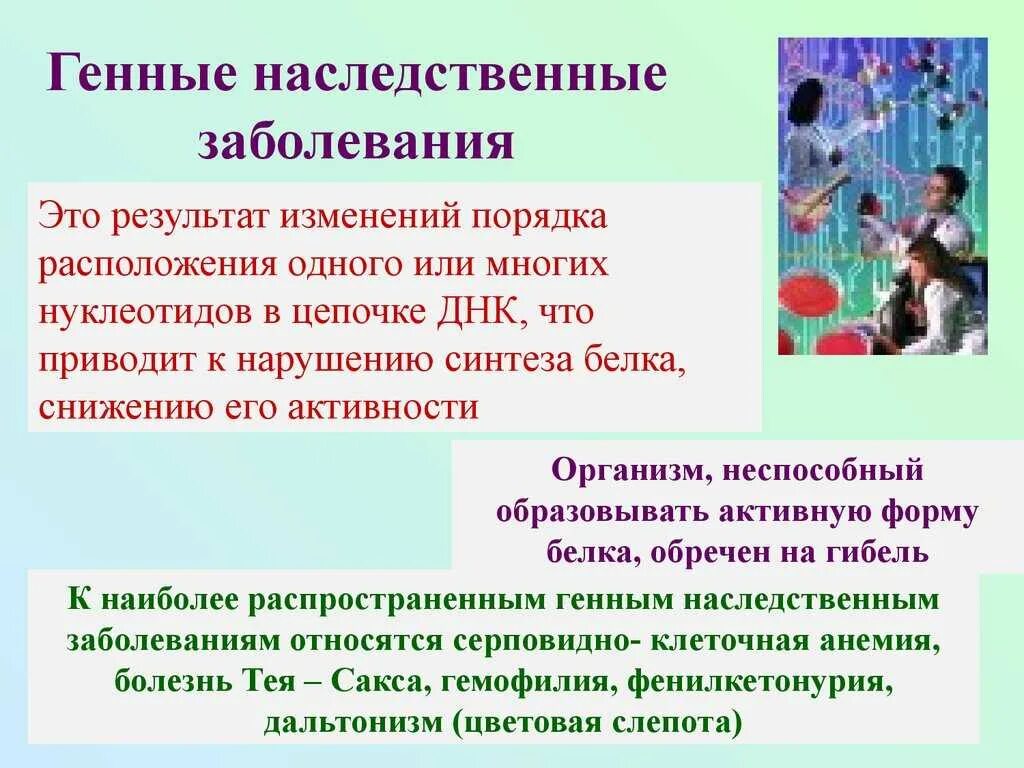 Генные наследственные заболевания

Это результат изменений порядка расположения одного или многих нуклеотидов в цепочке ДНК, что приводит к нарушению синтеза белка, снижению его активности

Организм, неспособный образовывать активную форму белка, обречен на гибель

К наиболее распространенным генным наследственным заболеваниям относятся серповидно- клеточная анемия, болезнь Тея – Сакса, гемофилия, фенилкетонурия, дальтонизм (цветовая слепота)